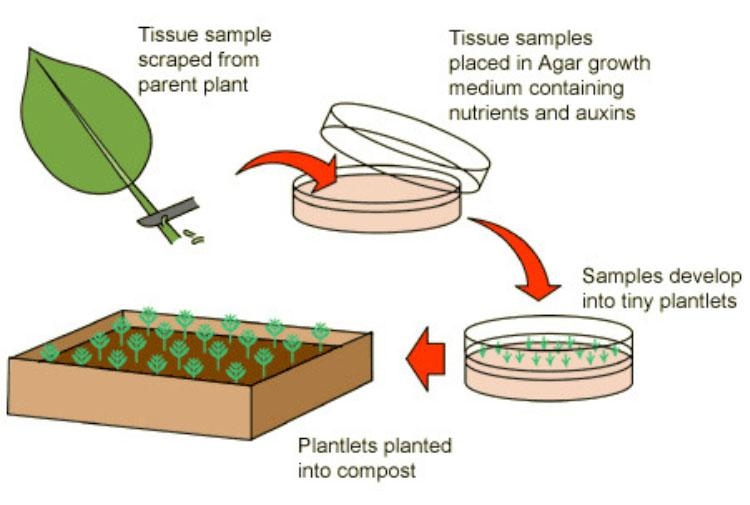 Tissue sample scraped from parent plant

Tissue samples placed in Agar growth medium containing nutrients and auxins

Samples develop into tiny plantlets

Plantlets planted into compost